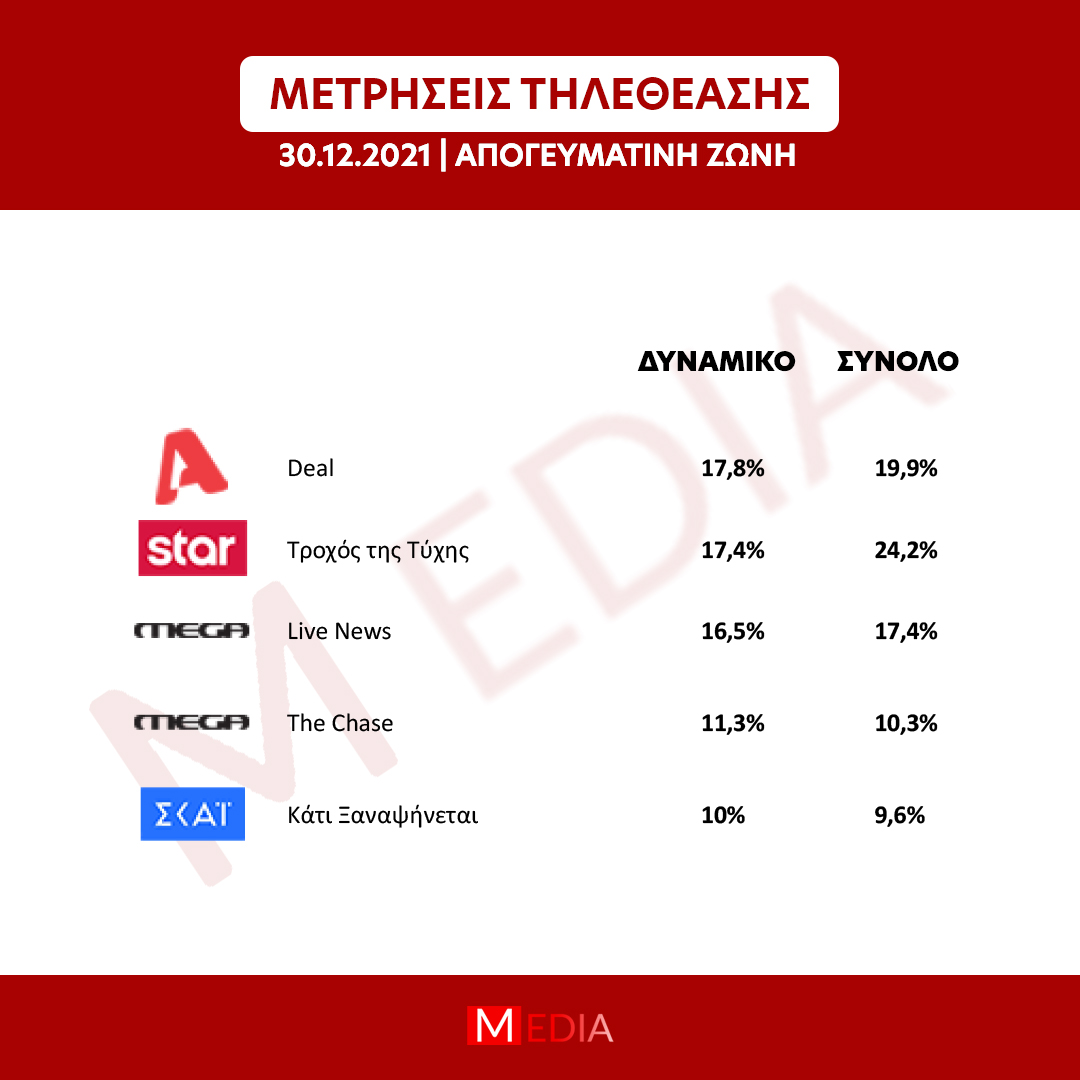 ΜΕΤΡΗΣΕΙΣ ΤΗΛΕΘΕΑΣΗΣ

30.12.2021 | ΑΠΟΓΕΥΜΑΤΙΝΗ ΖΩΝΗ

MEDIA

| | | ΔΥΝΑΜΙΚΟ | ΣΥΝΟΛΟ |
|---|---|---|---|
| A | Deal | 17,8% | 19,9% |
| star | Τροχός της Τύχης | 17,4% | 24,2% |
| MEGA | Live News | 16,5% | 17,4% |
| MEGA | The Chase | 11,3% | 10,3% |
| ΣΚΑΪ | Κάτι Ξαναψήνεται | 10% | 9,6% |

MEDIA